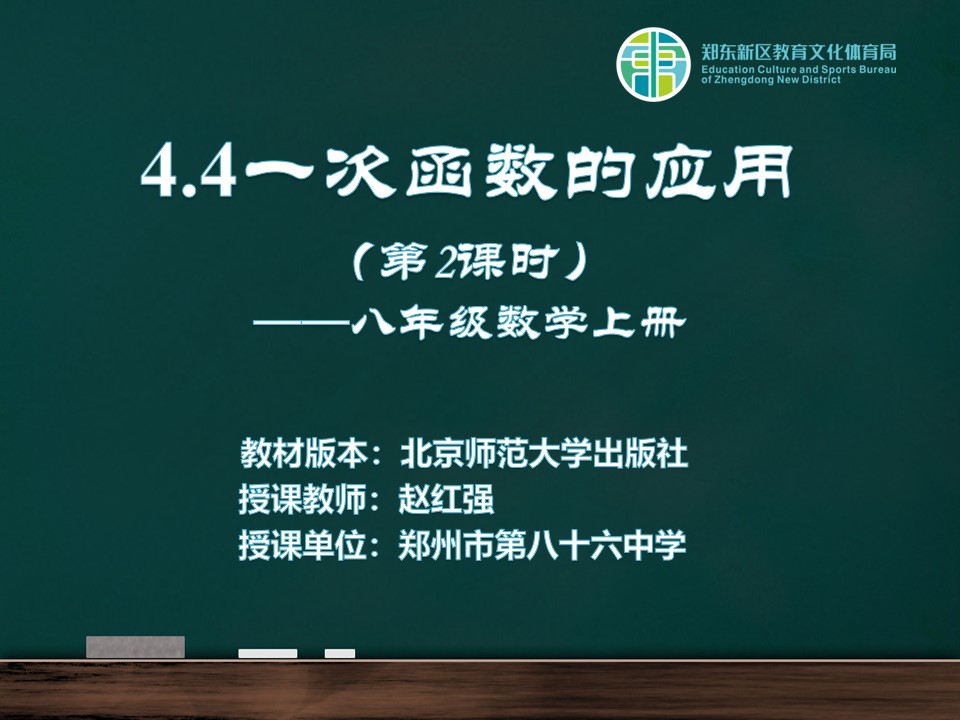 郑东新区教育文化体育局
Education Culture and Sports Bureau of Zhengdong New District

4.4一次函数的应用

（第2课时）
——八年级数学上册

教材版本：北京师范大学出版社
授课教师：赵红强
授课单位：郑州市第八十六中学